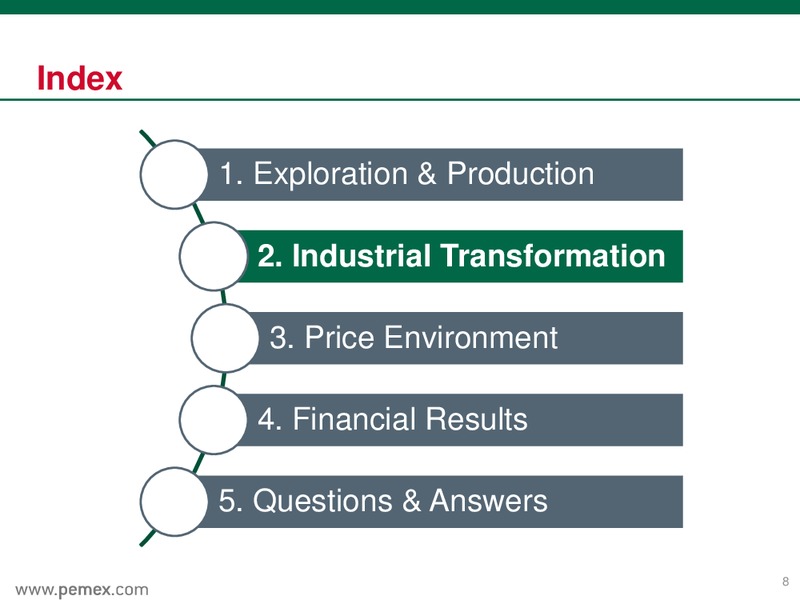 Index

1. Exploration & Production

2. Industrial Transformation

3. Price Environment

4. Financial Results

5. Questions & Answers

www.pemex.com

8